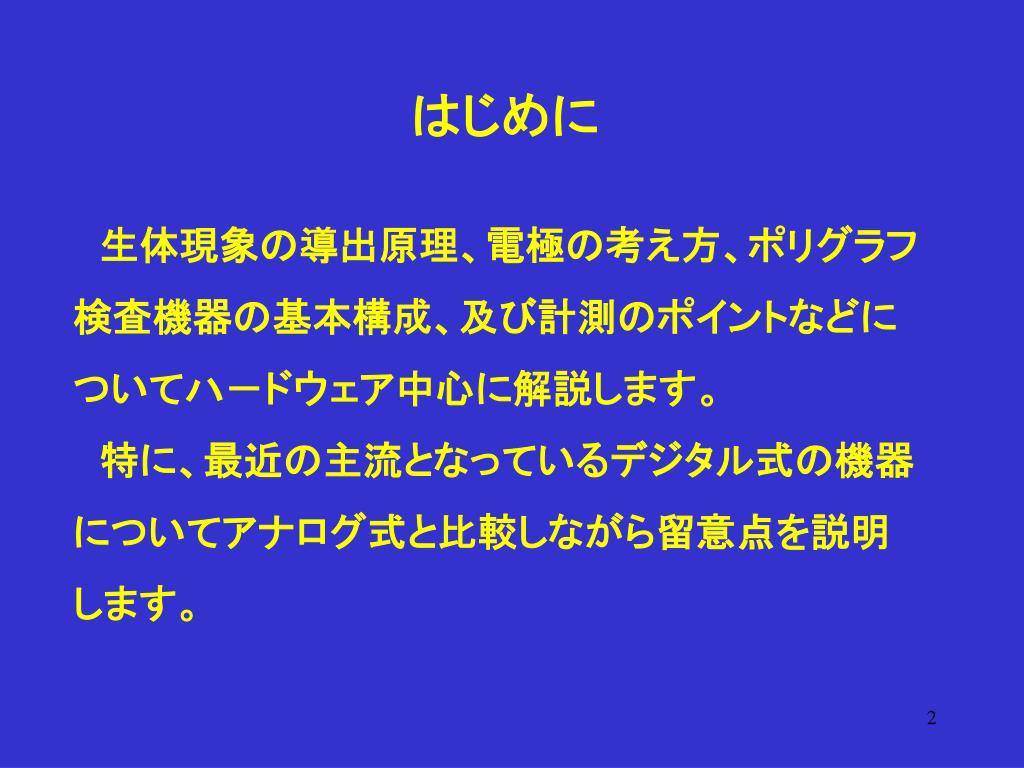 はじめに

生体現象の導出原理、電極の考え方、ポリグラフ検査機器の基本構成、及び計測のポイントなどについてハードウェア中心に解説します。

特に、最近の主流となっているデジタル式の機器についてアナログ式と比較しながら留意点を説明します。

2